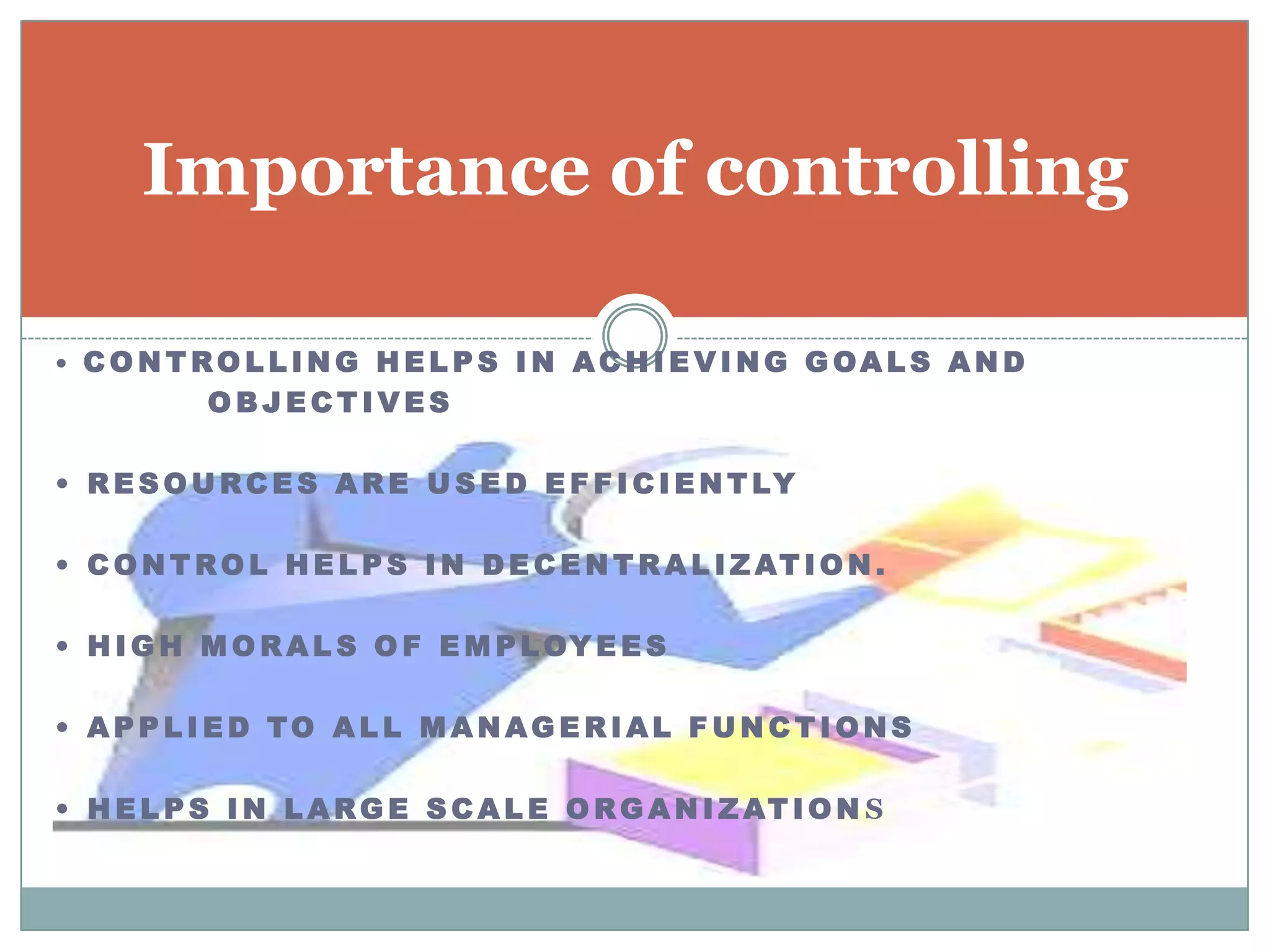 Importance of controlling

• CONTROLLING HELPS IN ACHIEVING GOALS AND OBJECTIVES

• RESOURCES ARE USED EFFICIENTLY

• CONTROL HELPS IN DECENTRALIZATION.

• HIGH MORALS OF EMPLOYEES

• APPLIED TO ALL MANAGERIAL FUNCTIONS

• HELPS IN LARGE SCALE ORGANIZATIONS